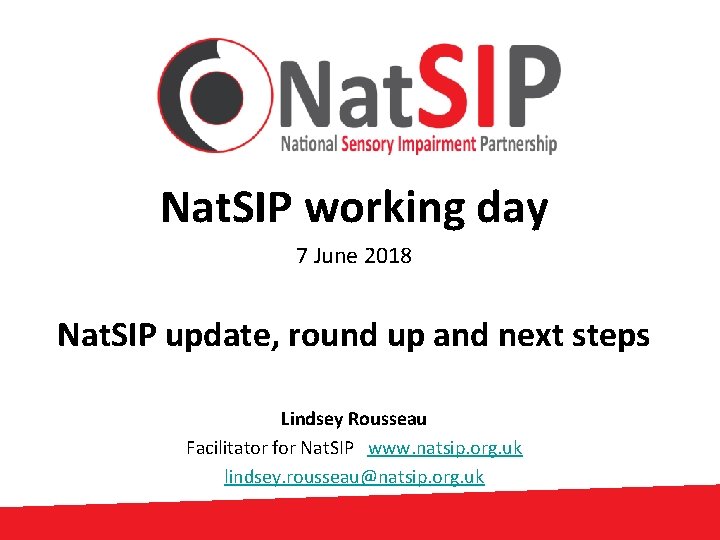 NatSIP
National Sensory Impairment Partnership

NatSIP working day

7 June 2018

NatSIP update, round up and next steps

Lindsey Rousseau

Facilitator for NatSIP www.natsip.org.uk

lindsey.rousseau@natsip.org.uk